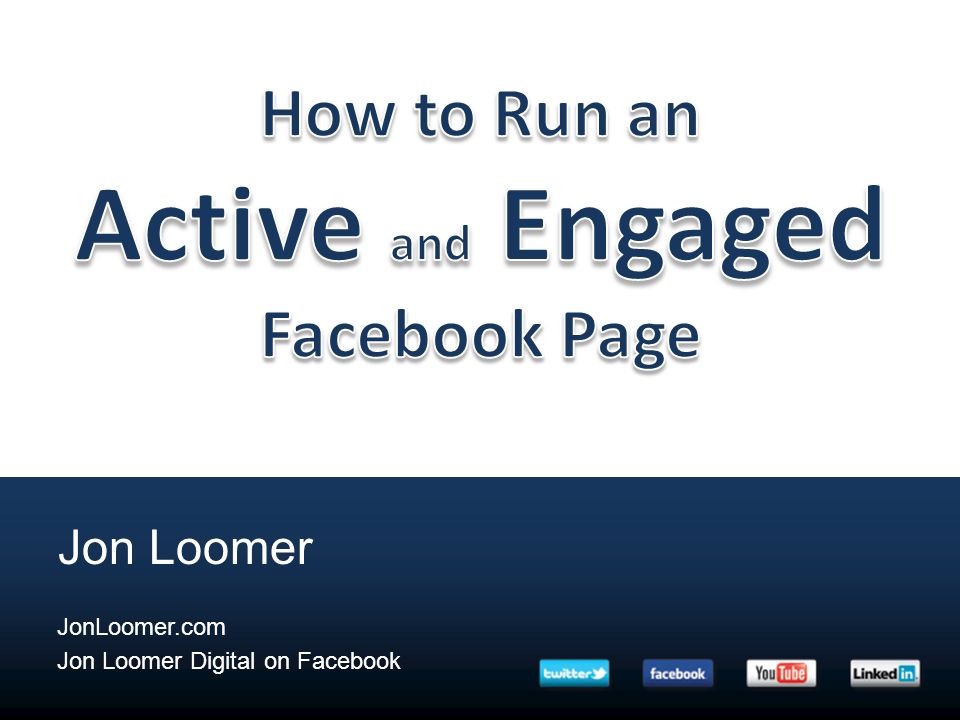 How to Run an
Active and Engaged
Facebook Page

Jon Loomer

JonLoomer.com
Jon Loomer Digital on Facebook

twitter facebook YouTube LinkedIn